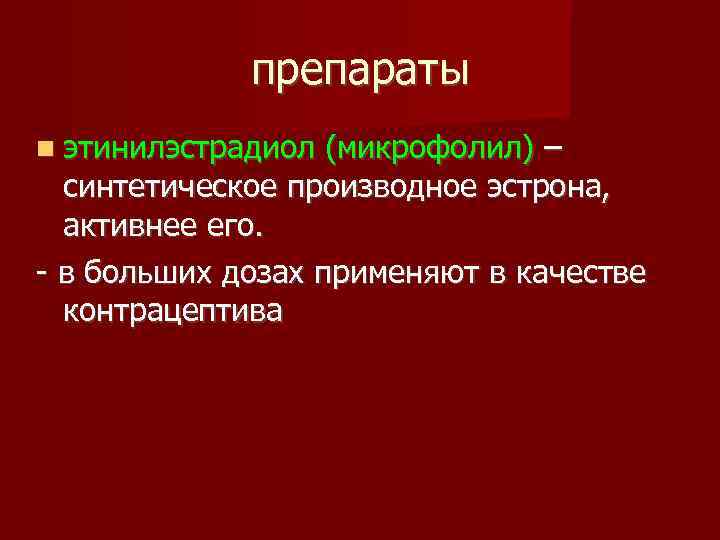 препараты

этинилэстрадиол (микрофолил) – синтетическое производное эстрона, активнее его.

- в больших дозах применяют в качестве контрацептива